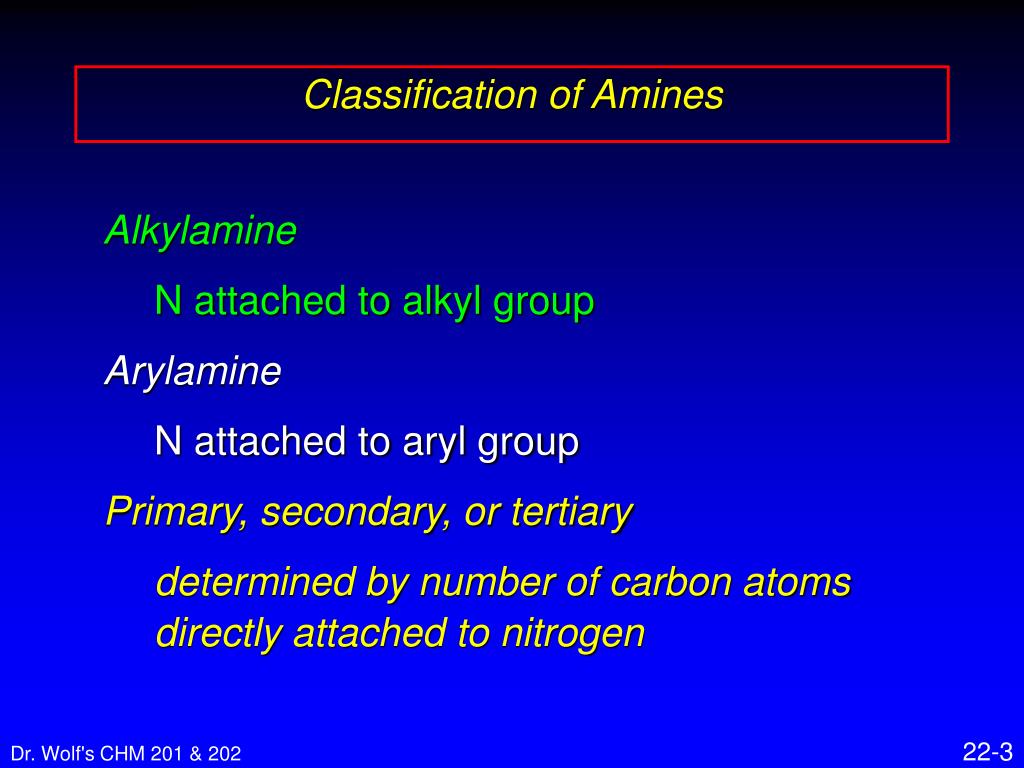 Classification of Amines

Alkylamine

N attached to alkyl group

Arylamine

N attached to aryl group

Primary, secondary, or tertiary

determined by number of carbon atoms directly attached to nitrogen

Dr. Wolf's CHM 201 & 202

22-3